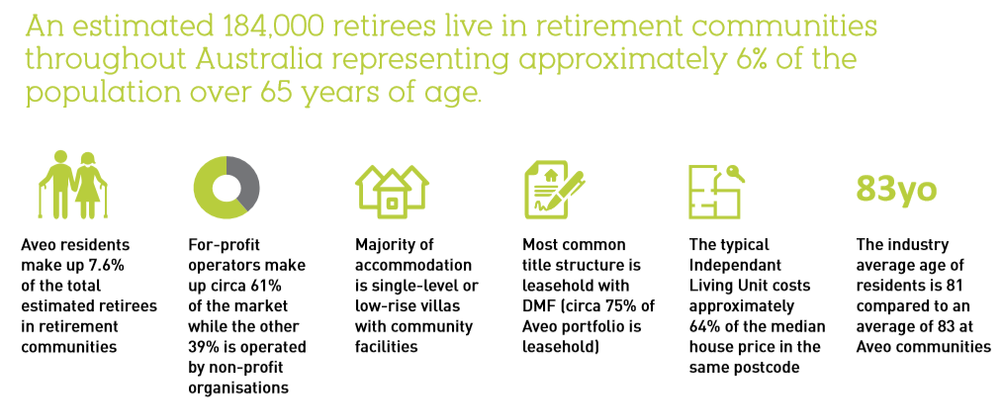 An estimated 184,000 retirees live in retirement communities throughout Australia representing approximately 6% of the population over 65 years of age.

Aveo residents make up 7.6% of the total estimated retirees in retirement communities

For-profit operators make up circa 61% of the market while the other 39% is operated by non-profit organisations

Majority of accommodation is single-level or low-rise villas with community facilities

Most common title structure is leasehold with DMF (circa 75% of Aveo portfolio is leasehold)

The typical Independant Living Unit costs approximately 64% of the median house price in the same postcode

83yo

The industry average age of residents is 81 compared to an average of 83 at Aveo communities